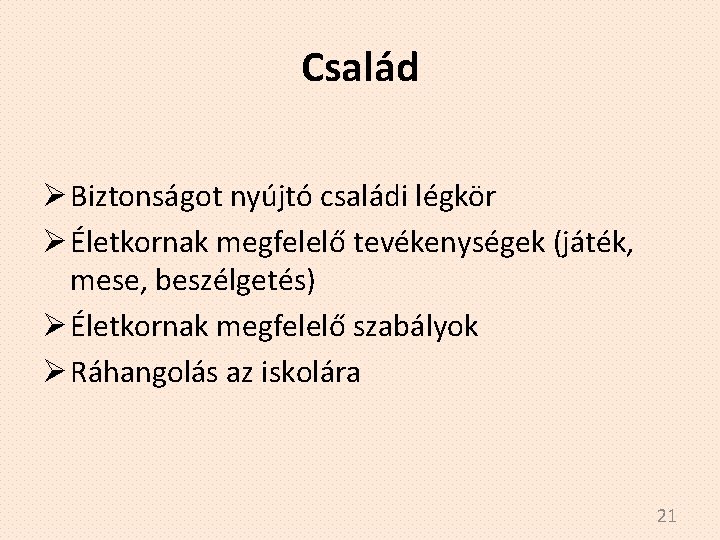 Család

➢ Biztonságot nyújtó családi légkör
➢ Életkornak megfelelő tevékenységek (játék, mese, beszélgetés)
➢ Életkornak megfelelő szabályok
➢ Ráhangolás az iskolára

21